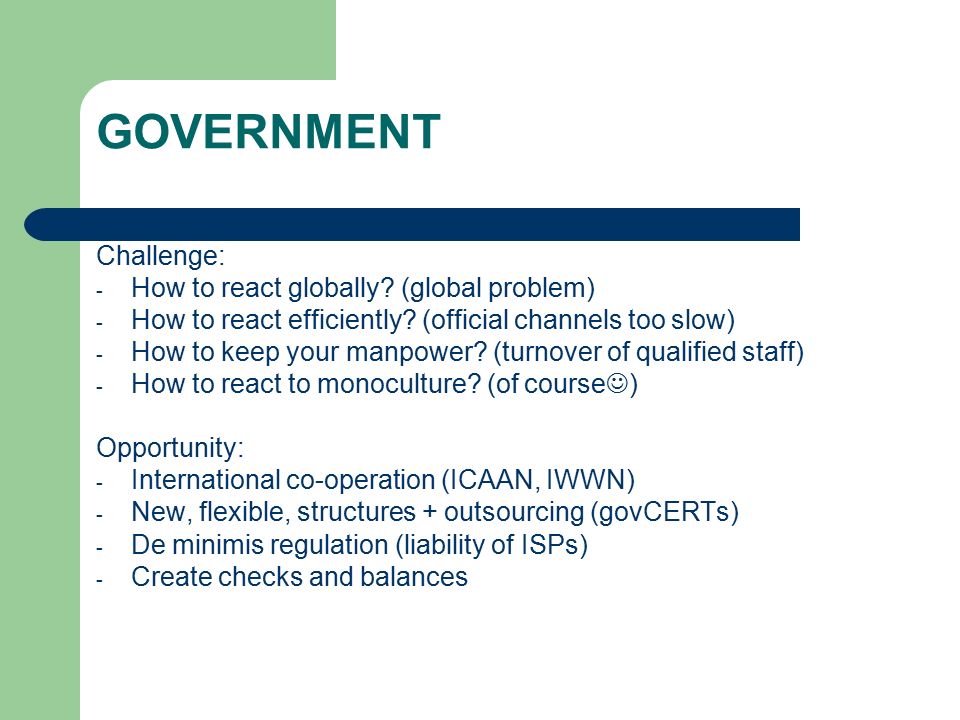 GOVERNMENT

Challenge:
- How to react globally? (global problem)
- How to react efficiently? (official channels too slow)
- How to keep your manpower? (turnover of qualified staff)
- How to react to monoculture? (of course☺)

Opportunity:
- International co-operation (ICAAN, IWWN)
- New, flexible, structures + outsourcing (govCERTs)
- De minimis regulation (liability of ISPs)
- Create checks and balances